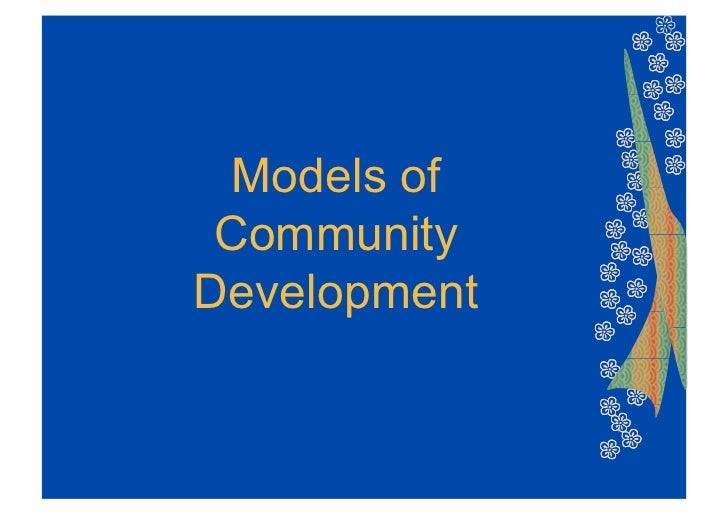 Models of Community Development